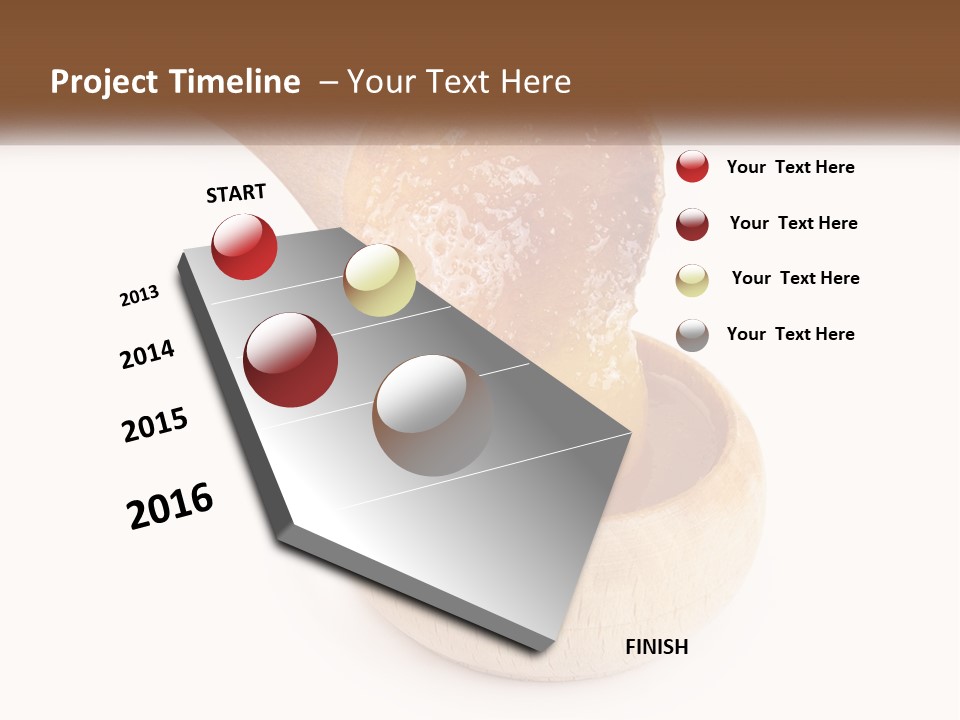 Project Timeline – Your Text Here

START

2013

2014

2015

2016

FINISH

Your Text Here

Your Text Here

Your Text Here

Your Text Here